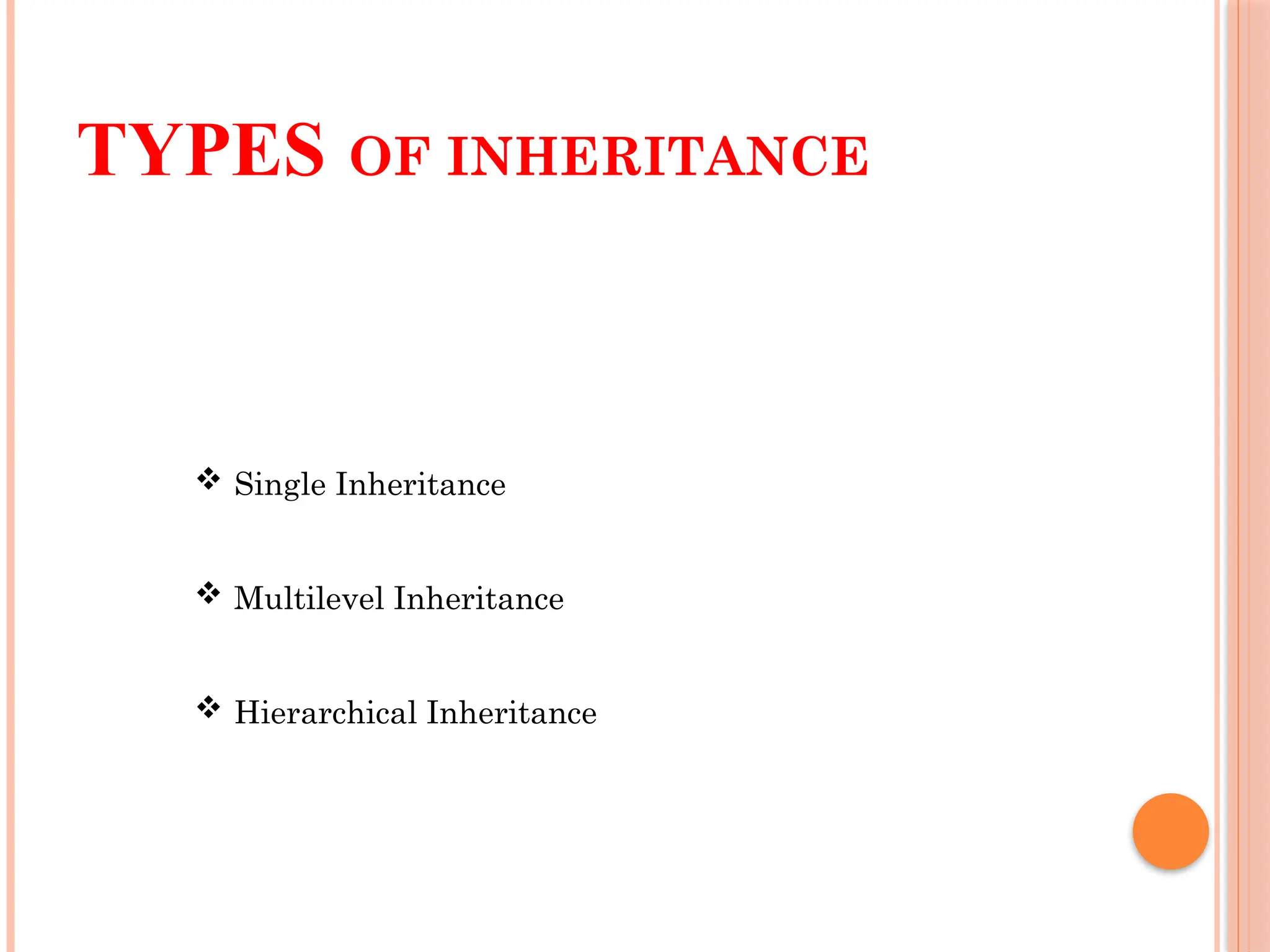 TYPES OF INHERITANCE

❖ Single Inheritance

❖ Multilevel Inheritance

❖ Hierarchical Inheritance